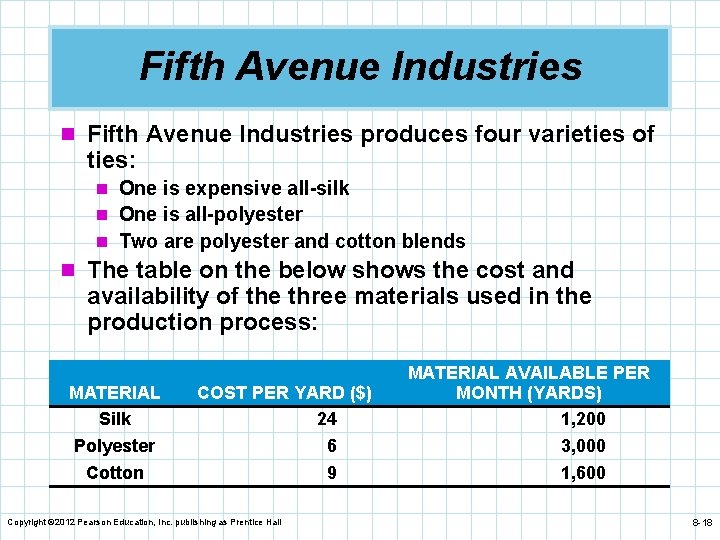 Fifth Avenue Industries

Fifth Avenue Industries produces four varieties of ties:

One is expensive all-silk

One is all-polyester

Two are polyester and cotton blends

The table on the below shows the cost and availability of the three materials used in the production process:

| MATERIAL | COST PER YARD ($) | MATERIAL AVAILABLE PER MONTH (YARDS) |
|---|---|---|
| Silk | 24 | 1,200 |
| Polyester | 6 | 3,000 |
| Cotton | 9 | 1,600 |

Copyright ©2012 Pearson Education, Inc. publishing as Prentice Hall

8-18